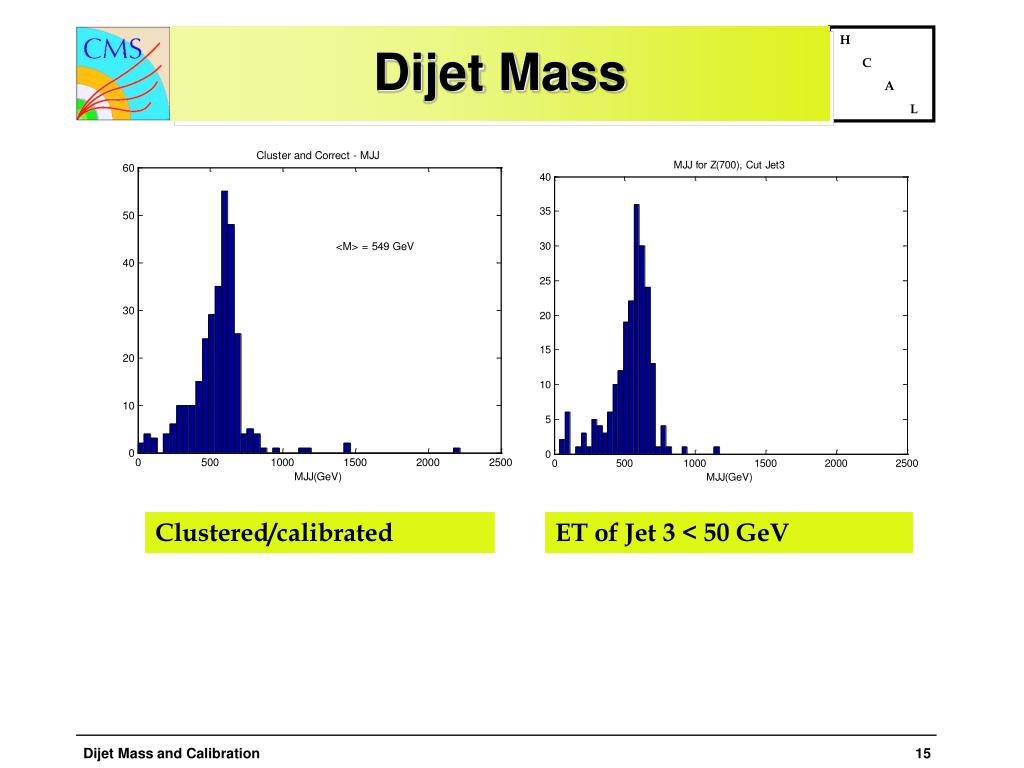 CMS

Dijet Mass

H
C
A
L

Cluster and Correct - MJJ

60
50
40
30
20
10
0

<M> = 549 GeV

0 500 1000 1500 2000 2500
MJJ(GeV)

MJJ for Z(700), Cut Jet3

40
35
30
25
20
15
10
5
0

0 500 1000 1500 2000 2500
MJJ(GeV)

Clustered/calibrated

ET of Jet 3 < 50 GeV

Dijet Mass and Calibration

15